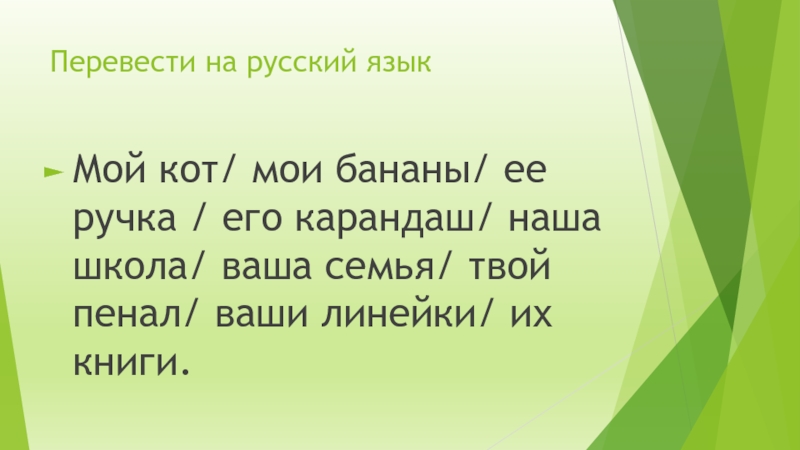 Перевести на русский язык

Мой кот/ мои бананы/ ее ручка / его карандаш/ наша школа/ ваша семья/ твой пенал/ ваши линейки/ их книги.